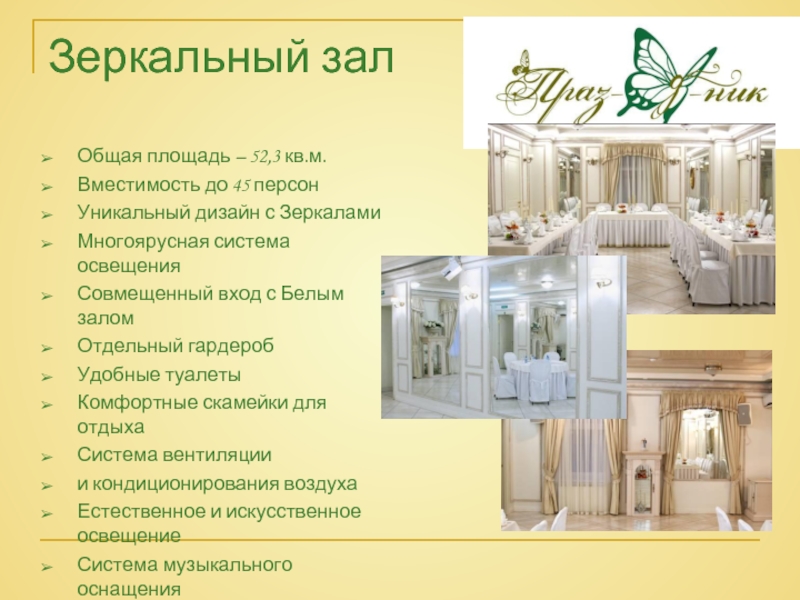 Зеркальный зал

Праз-ник

➢ Общая площадь – 52,3 кв.м.
➢ Вместимость до 45 персон
➢ Уникальный дизайн с Зеркалами
➢ Многоярусная система освещения
➢ Совмещенный вход с Белым залом
➢ Отдельный гардероб
➢ Удобные туалеты
➢ Комфортные скамейки для отдыха
➢ Система вентиляции
➢ и кондиционирования воздуха
➢ Естественное и искусственное освещение
➢ Система музыкального оснащения